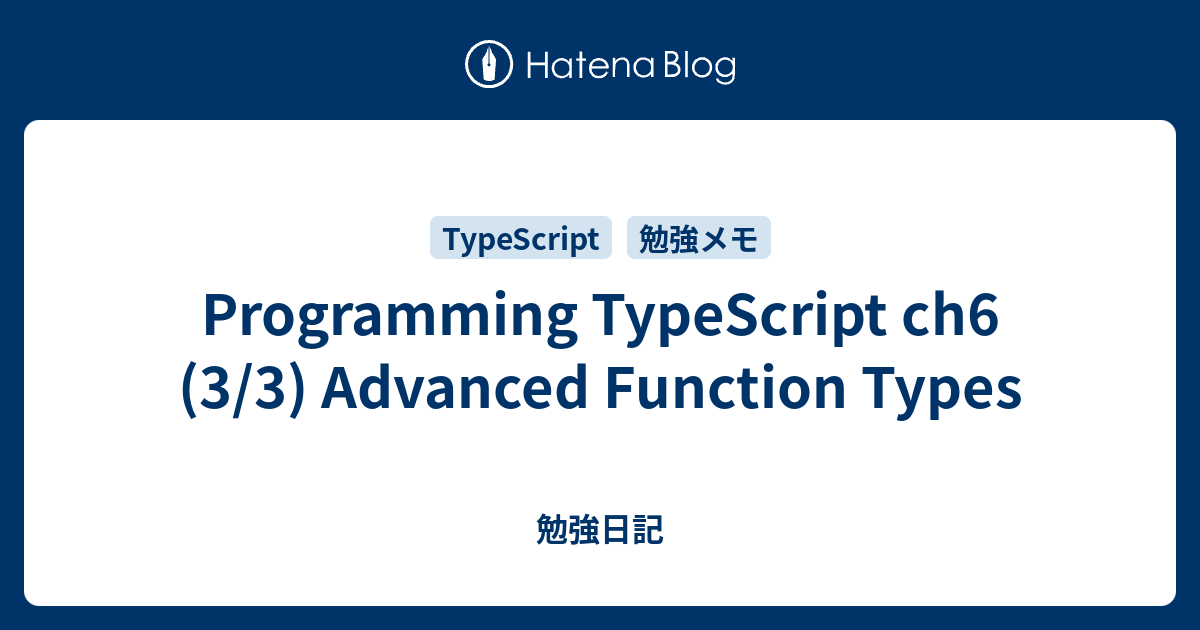 Hatena Blog

TypeScript 勉強メモ

Programming TypeScript ch6 (3/3) Advanced Function Types

勉強日記